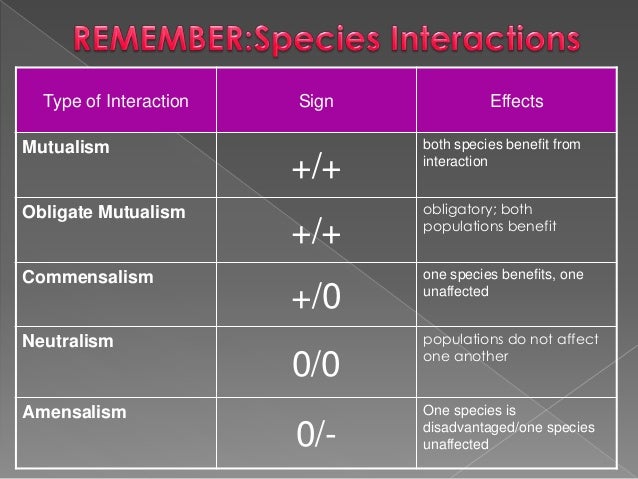 REMEMBER:Species Interactions

| Type of Interaction | Sign | Effects |
|---|---|---|
| Mutualism | +/+ | both species benefit from interaction |
| Obligate Mutualism | +/+ | obligatory; both populations benefit |
| Commensalism | +/0 | one species benefits, one unaffected |
| Neutralism | 0/0 | populations do not affect one another |
| Amensalism | 0/- | One species is disadvantaged/one species unaffected |